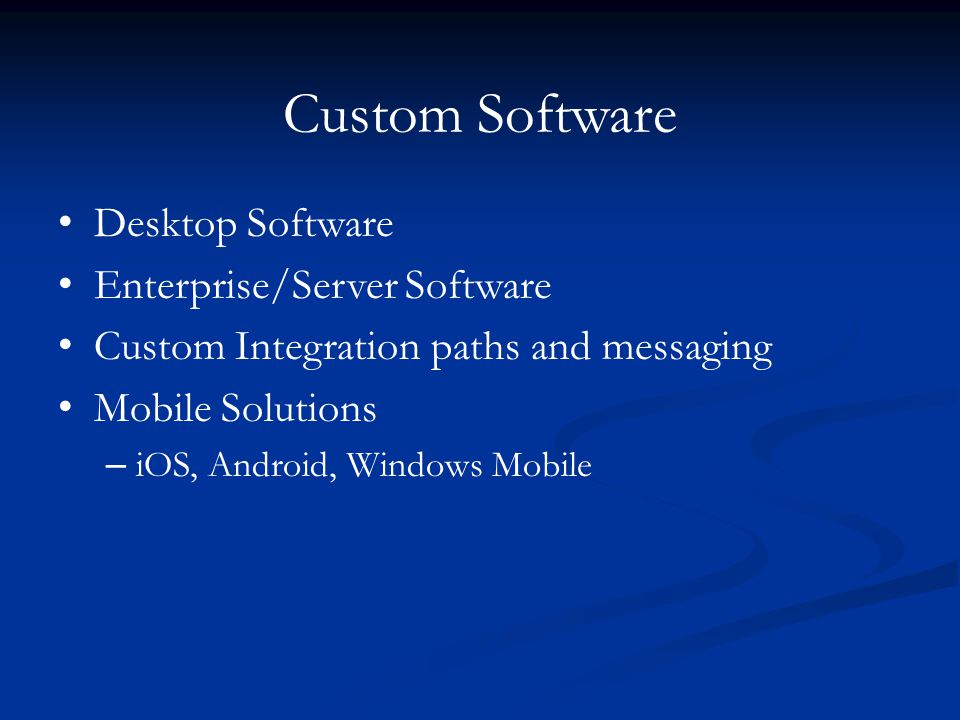 Custom Software

• Desktop Software
• Enterprise/Server Software
• Custom Integration paths and messaging
• Mobile Solutions
– iOS, Android, Windows Mobile